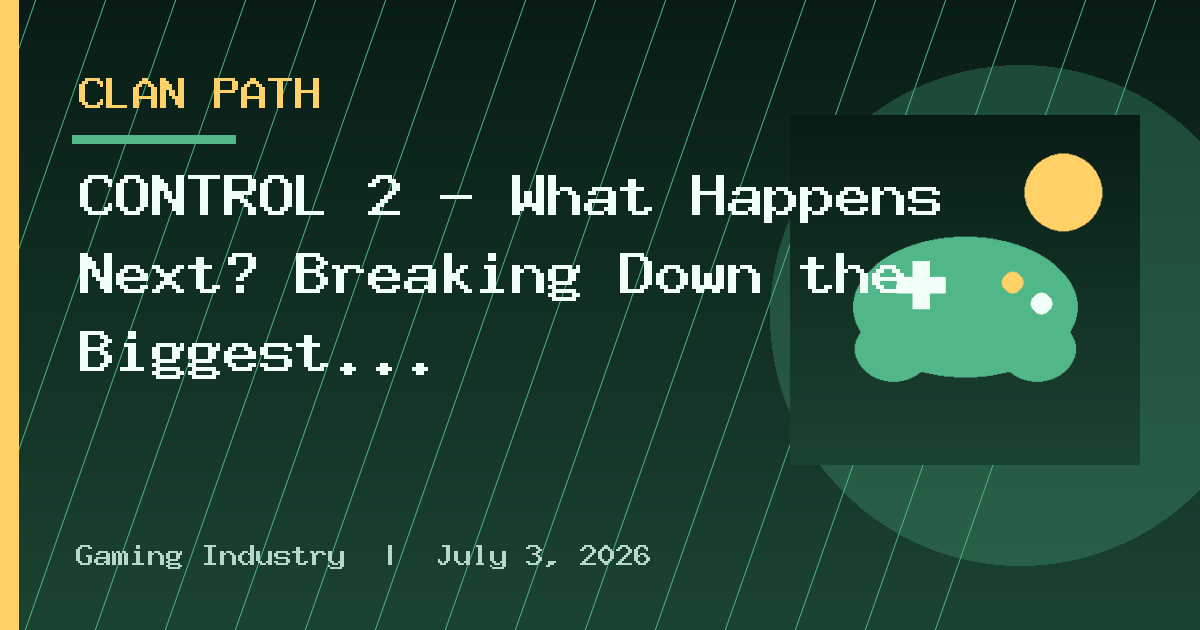 CLAN PATH

CONTROL 2 – What Happens Next? Breaking Down the Biggest...

Gaming Industry | July 3, 2026